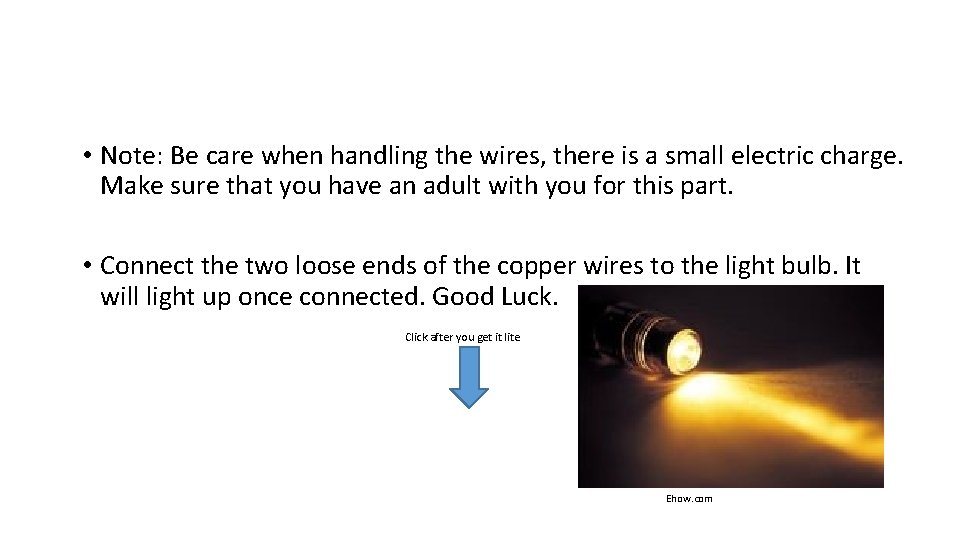 • Note: Be care when handling the wires, there is a small electric charge. Make sure that you have an adult with you for this part.

• Connect the two loose ends of the copper wires to the light bulb. It will light up once connected. Good Luck.

Click after you get it lite

Ehow.com